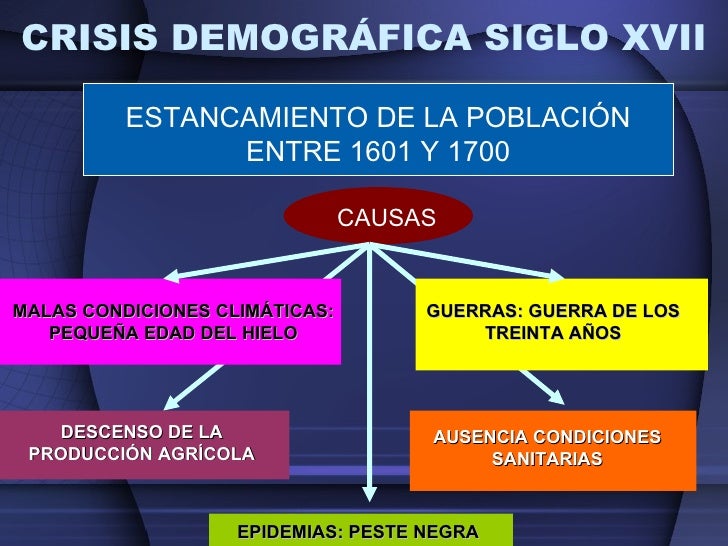 CRISIS DEMOGRÁFICA SIGLO XVII

ESTANCAMIENTO DE LA POBLACIÓN ENTRE 1601 Y 1700

CAUSAS

MALAS CONDICIONES CLIMÁTICAS: PEQUEÑA EDAD DEL HIELO

GUERRAS: GUERRA DE LOS TREINTA AÑOS

DESCENSO DE LA PRODUCCIÓN AGRÍCOLA

AUSENCIA CONDICIONES SANITARIAS

EPIDEMIAS: PESTE NEGRA